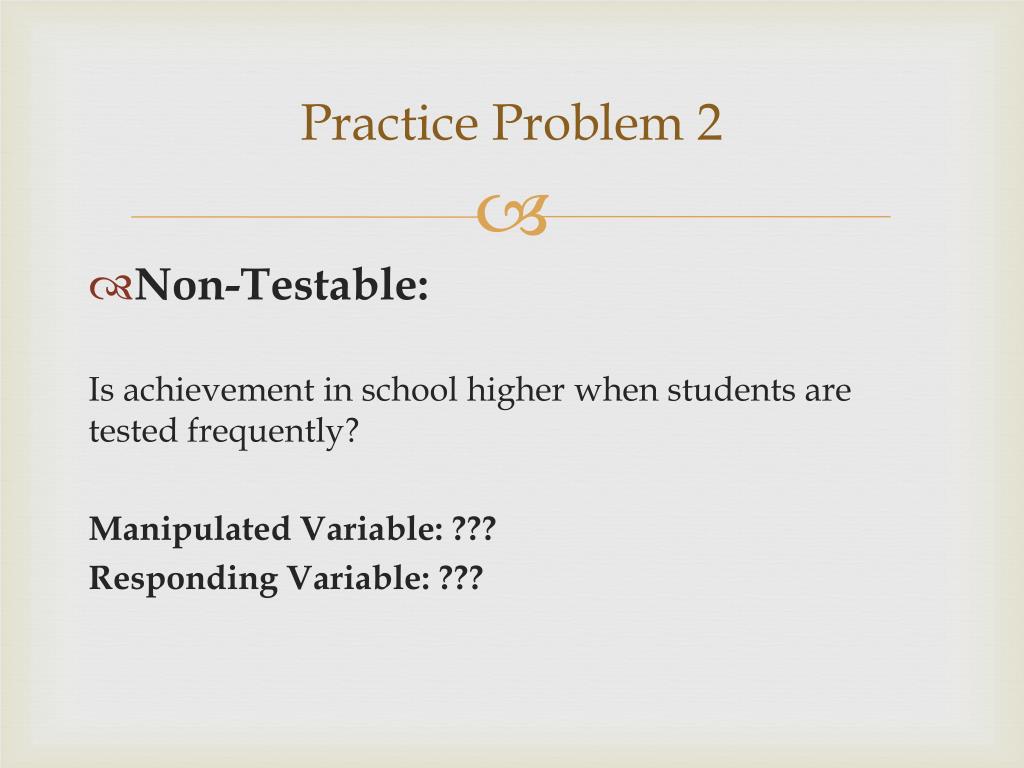 Practice Problem 2

Non-Testable:

Is achievement in school higher when students are tested frequently?

Manipulated Variable: ???
Responding Variable: ???